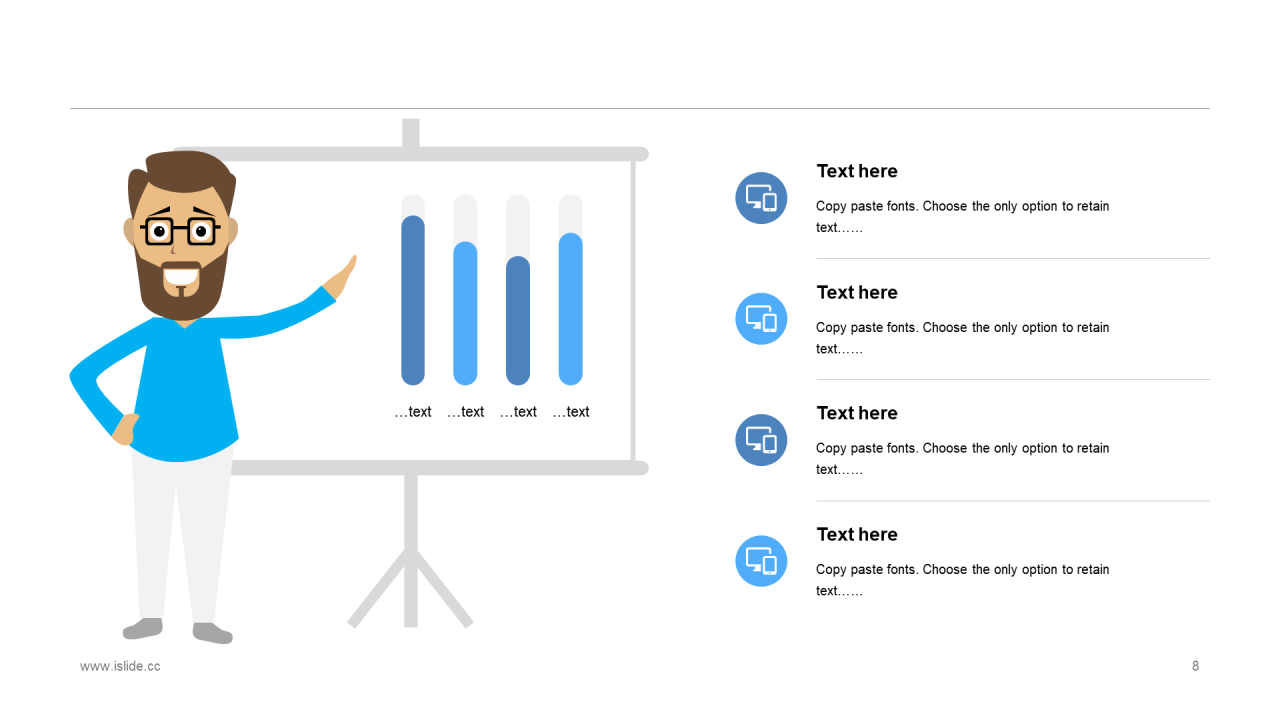 …text …text …text …text

Text here

Copy paste fonts. Choose the only option to retain text……

Text here

Copy paste fonts. Choose the only option to retain text……

Text here

Copy paste fonts. Choose the only option to retain text……

Text here

Copy paste fonts. Choose the only option to retain text……

www.islide.cc

8